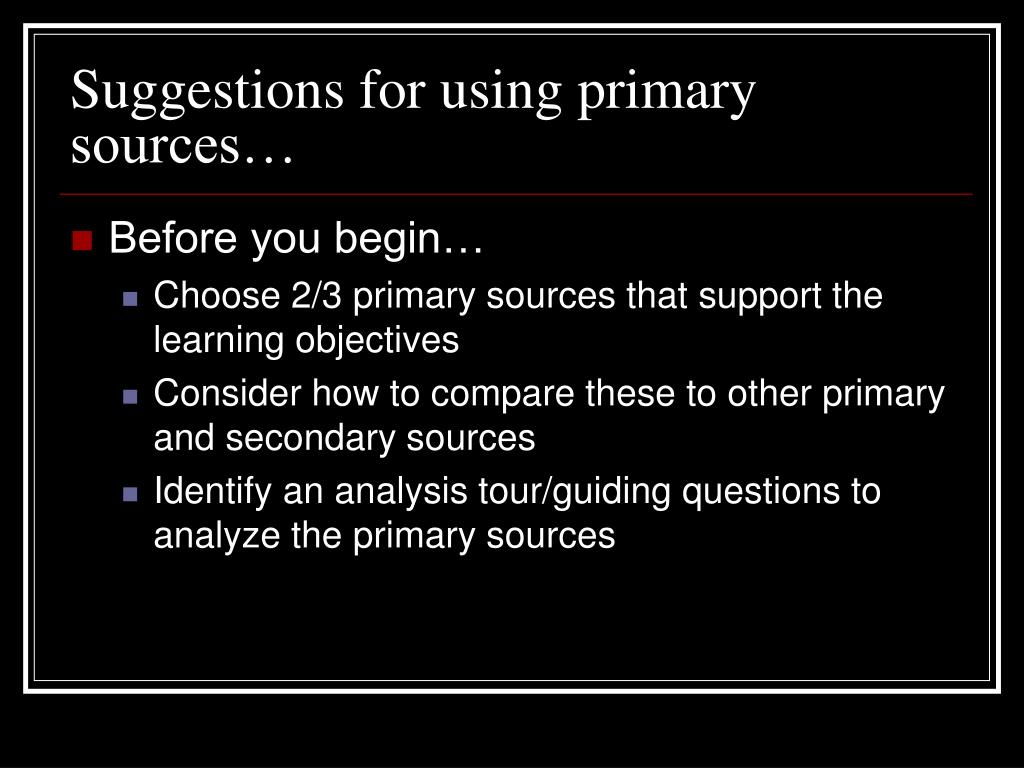 Suggestions for using primary sources…

Before you begin…

Choose 2/3 primary sources that support the learning objectives

Consider how to compare these to other primary and secondary sources

Identify an analysis tour/guiding questions to analyze the primary sources